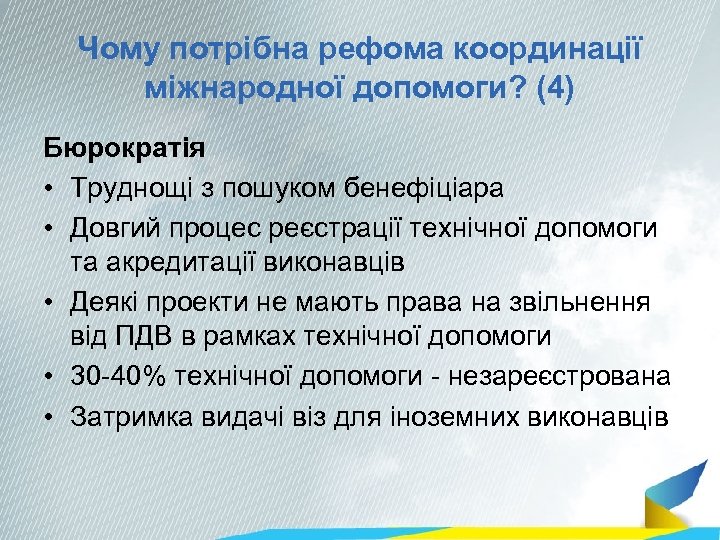 Чому потрібна рефома координації міжнародної допомоги? (4)

Бюрократія

• Труднощі з пошуком бенефіціара
• Довгий процес реєстрації технічної допомоги та акредитації виконавців
• Деякі проекти не мають права на звільнення від ПДВ в рамках технічної допомоги
• 30-40% технічної допомоги - незареєстрована
• Затримка видачі віз для іноземних виконавців